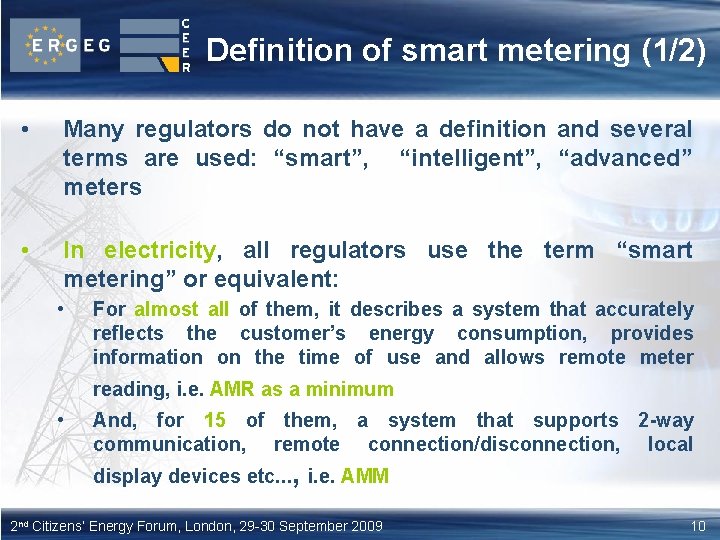 ERGEG

CEER

Definition of smart metering (1/2)

• Many regulators do not have a definition and several terms are used: “smart”, “intelligent”, “advanced” meters

• In electricity, all regulators use the term “smart metering” or equivalent:

• For almost all of them, it describes a system that accurately reflects the customer’s energy consumption, provides information on the time of use and allows remote meter reading, i.e. AMR as a minimum

• And, for 15 of them, a system that supports 2-way communication, remote connection/disconnection, local display devices etc..., i.e. AMM

2nd Citizens' Energy Forum, London, 29-30 September 2009

10